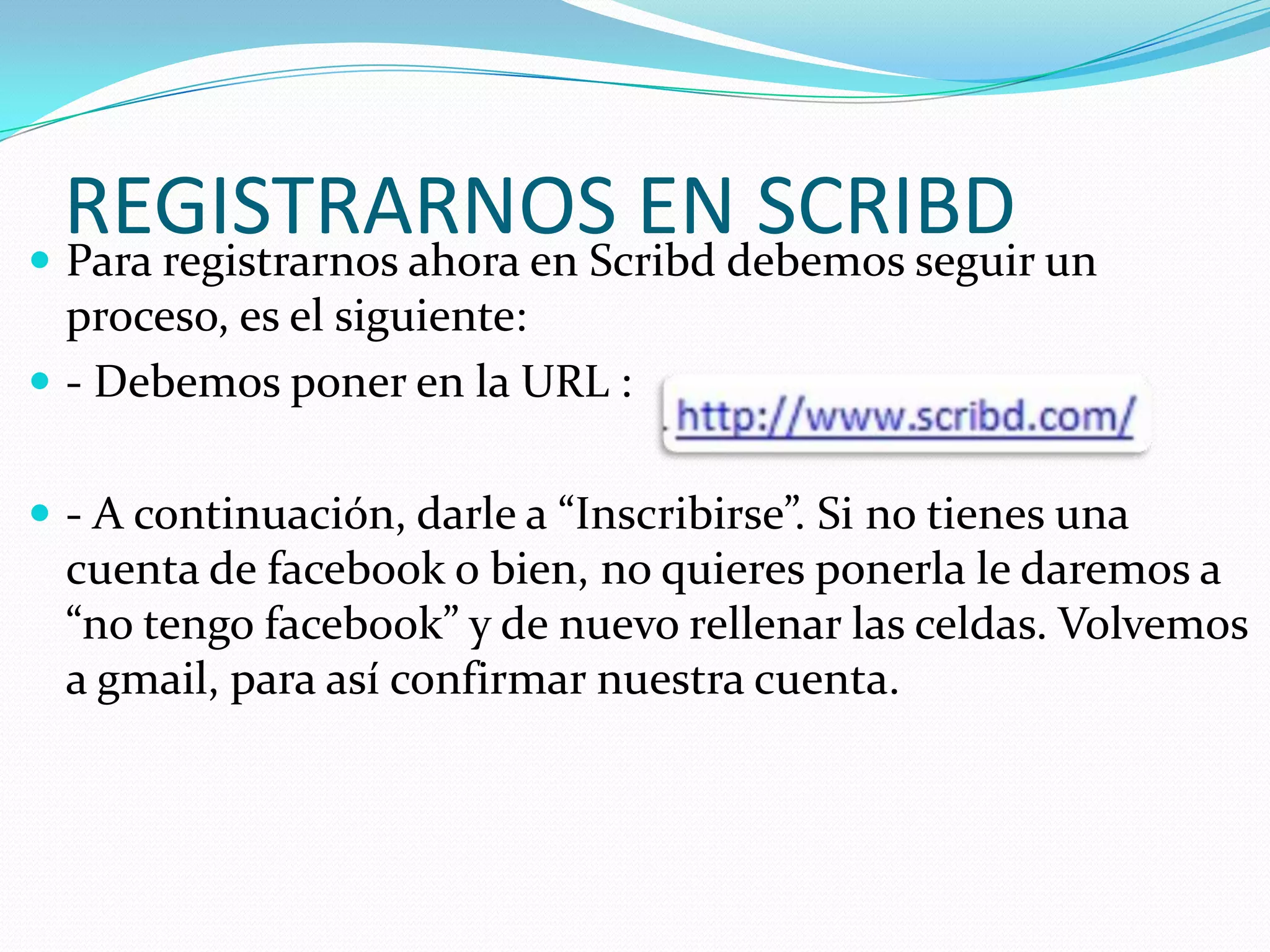 REGISTRARNOS EN SCRIBD

Para registrarnos ahora en Scribd debemos seguir un proceso, es el siguiente:

- Debemos poner en la URL : http://www.scribd.com/

- A continuación, darle a “Inscribirse”. Si no tienes una cuenta de facebook o bien, no quieres ponerla le daremos a “no tengo facebook” y de nuevo rellenar las celdas. Volvemos a gmail, para así confirmar nuestra cuenta.